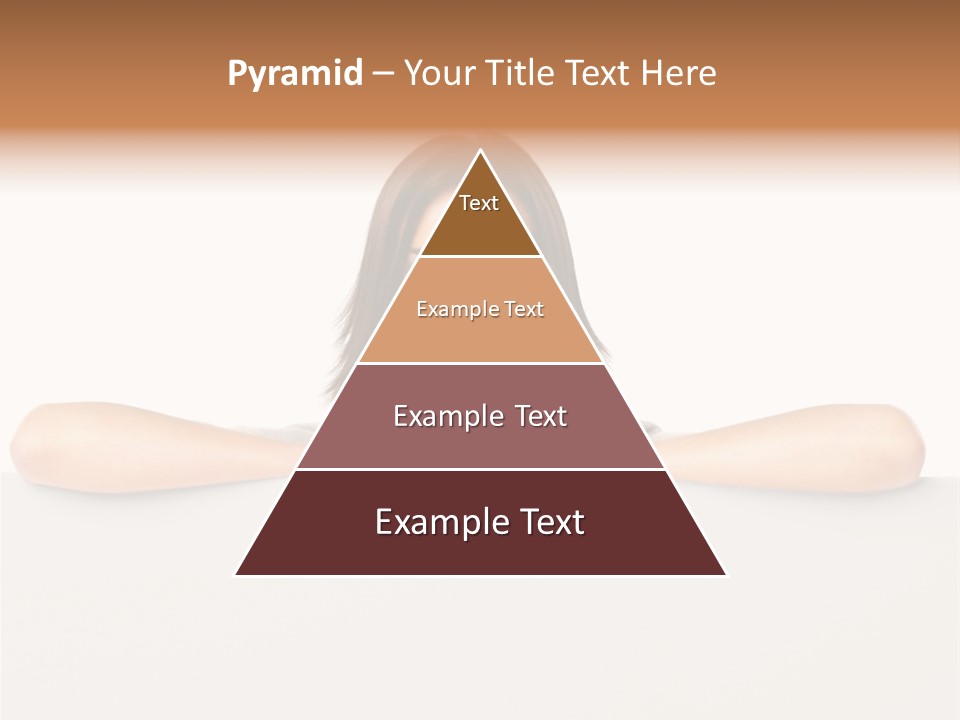 Pyramid – Your Title Text Here

Text

Example Text

Example Text

Example Text